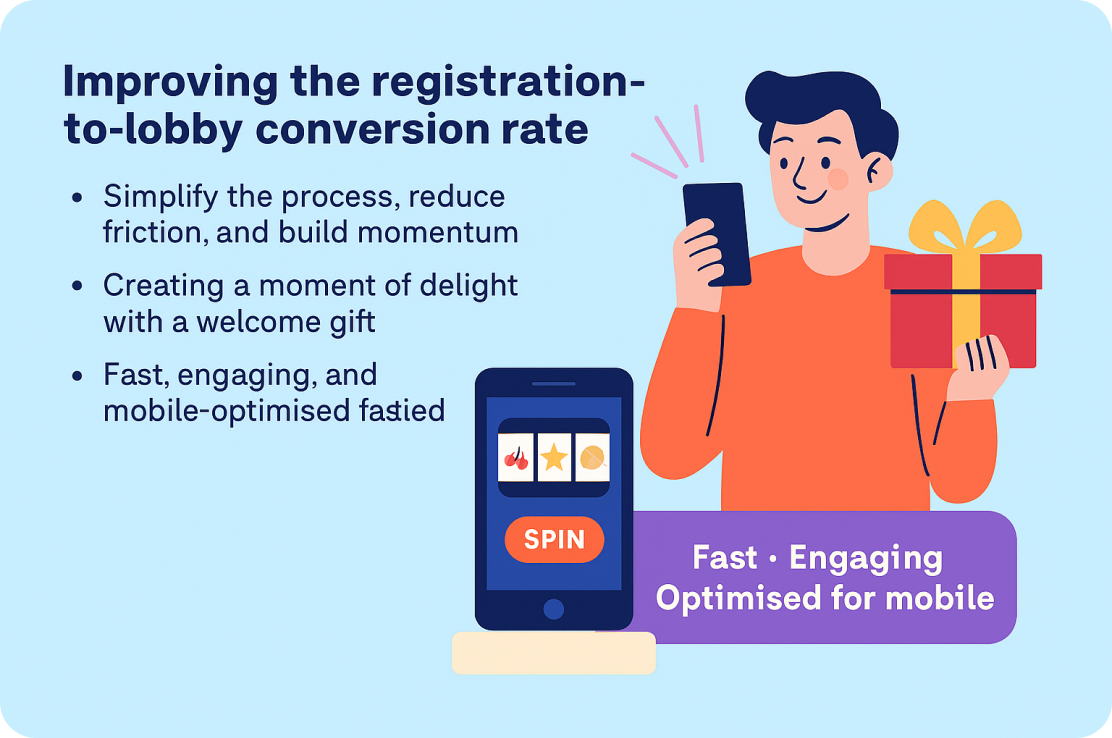 Improving the registration-to-lobby conversion rate

• Simplify the process, reduce friction, and build momentum

• Creating a moment of delight with a welcome gift

• Fast, engaging, and mobile-optimised fastied

SPIN

Fast · Engaging
Optimised for mobile